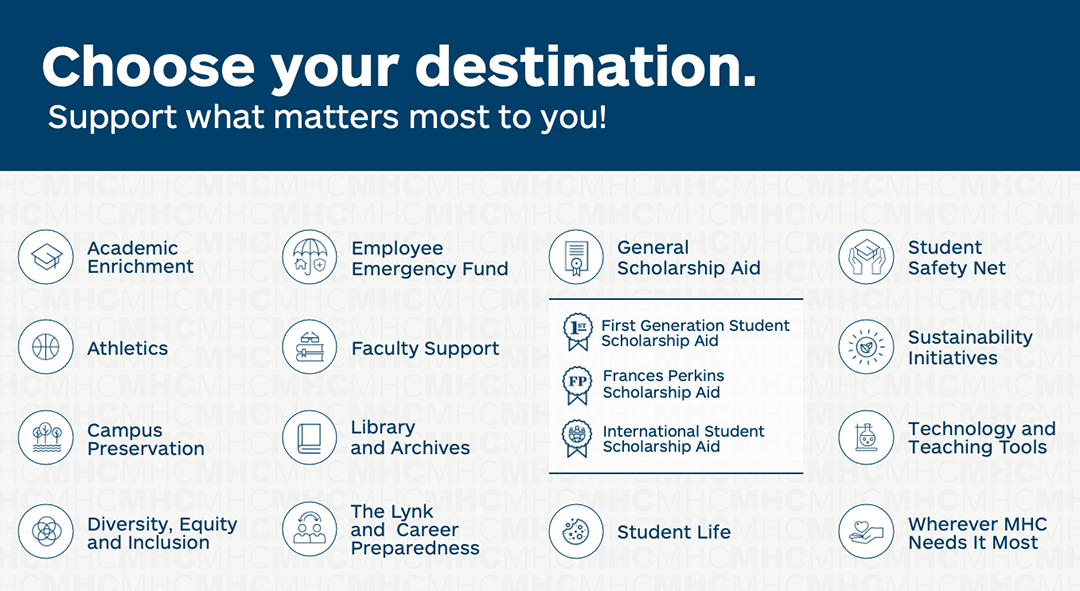 Choose your destination.
Support what matters most to you!

Academic Enrichment

Athletics

Campus Preservation

Diversity, Equity and Inclusion

Employee Emergency Fund

Faculty Support

Library and Archives

The Lynk and Career Preparedness

General Scholarship Aid

1ST First Generation Student Scholarship Aid

FP Frances Perkins Scholarship Aid

International Student Scholarship Aid

Student Life

Student Safety Net

Sustainability Initiatives

Technology and Teaching Tools

Wherever MHC Needs It Most